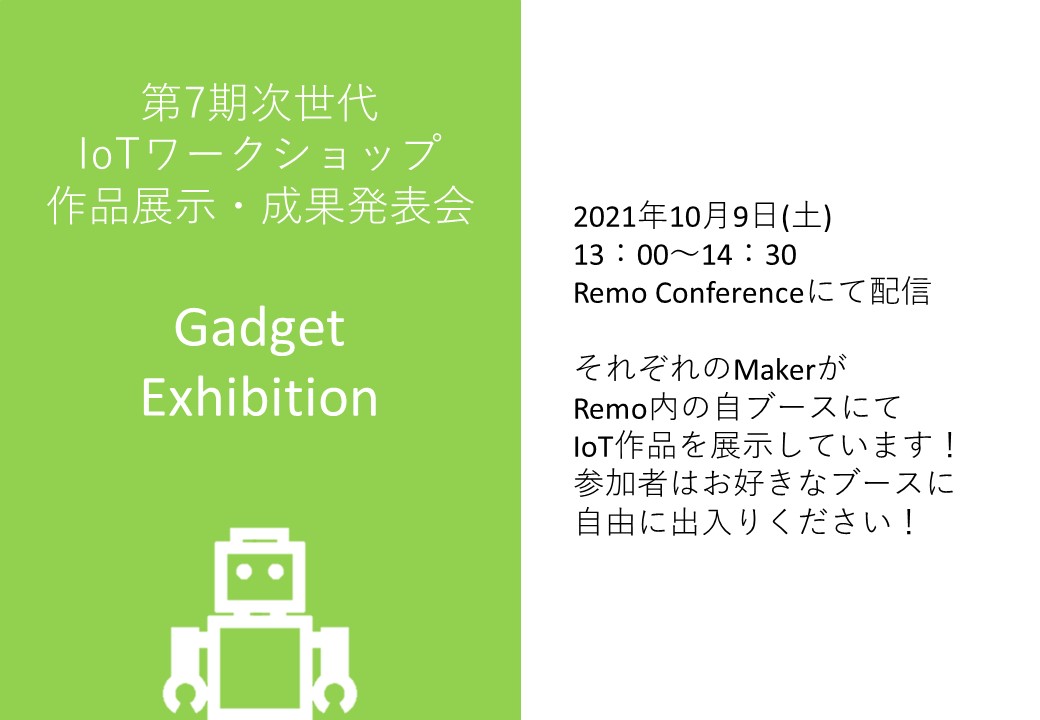 第7期次世代
IoTワークショップ
作品展示・成果発表会

Gadget Exhibition

2021年10月9日(土)
13：00～14：30
Remo Conferenceにて配信

それぞれのMakerが
Remo内の自ブースにて
IoT作品を展示しています！
参加者はお好きなブースに
自由に出入りください！